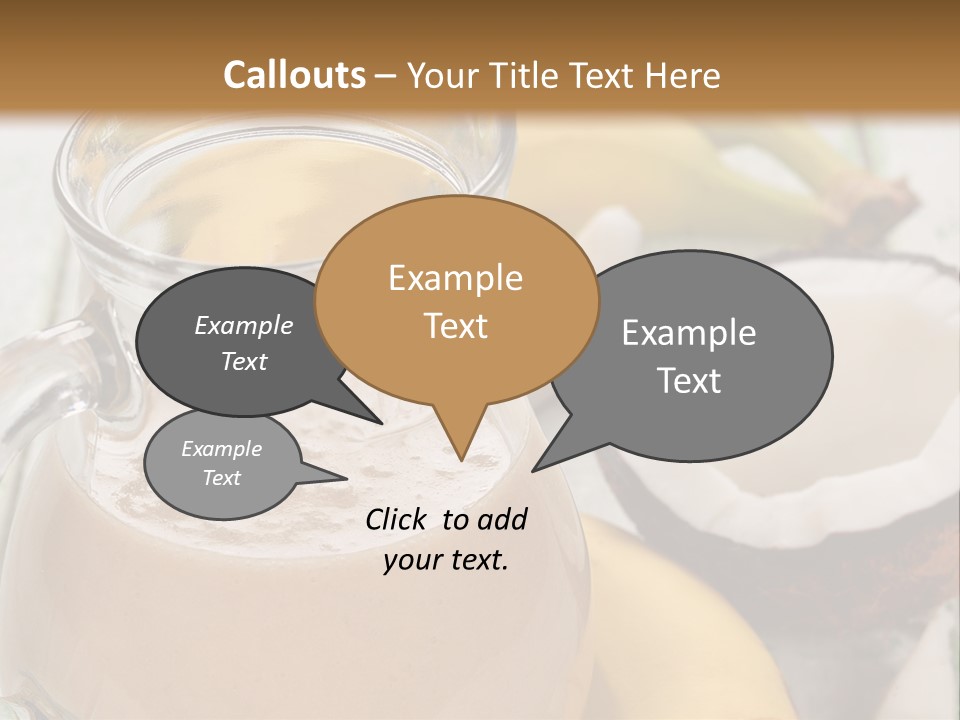 Callouts – Your Title Text Here

Example Text

Example Text

Example Text

Example Text

Click to add your text.